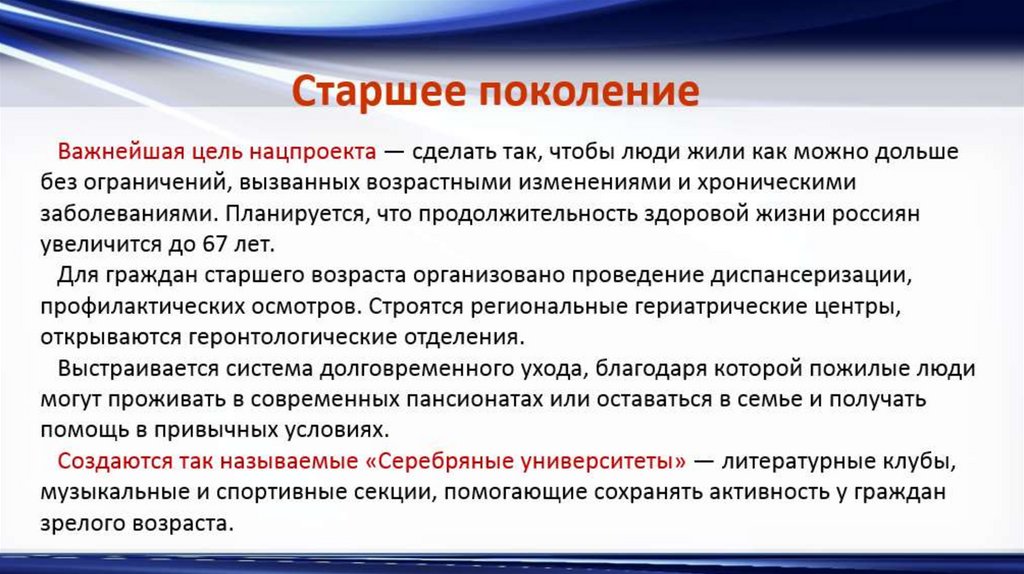 Старшее поколение

Важнейшая цель нацпроекта — сделать так, чтобы люди жили как можно дольше без ограничений, вызванных возрастными изменениями и хроническими заболеваниями. Планируется, что продолжительность здоровой жизни россиян увеличится до 67 лет.

Для граждан старшего возраста организовано проведение диспансеризации, профилактических осмотров. Строятся региональные гериатрические центры, открываются геронтологические отделения.

Выстраивается система долговременного ухода, благодаря которой пожилые люди могут проживать в современных пансионатах или оставаться в семье и получать помощь в привычных условиях.

Создаются так называемые «Серебряные университеты» — литературные клубы, музыкальные и спортивные секции, помогающие сохранять активность у граждан зрелого возраста.